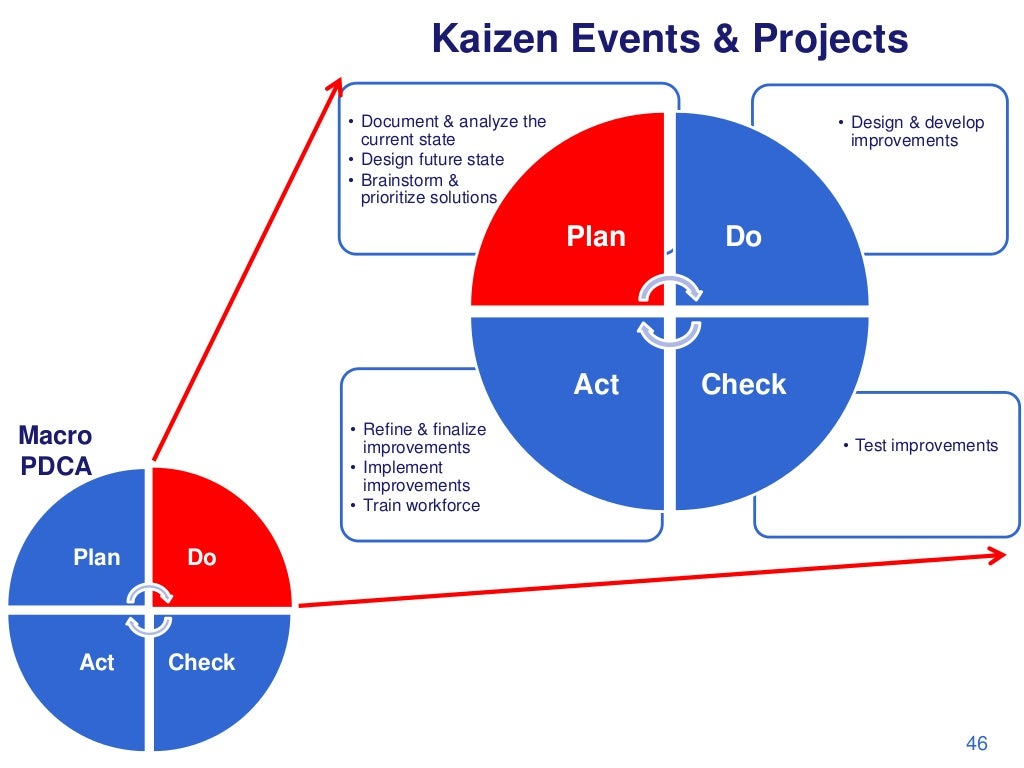 Kaizen Events & Projects

• Document & analyze the current state
• Design future state
• Brainstorm & prioritize solutions

• Design & develop improvements

Plan

Do

Act

Check

• Refine & finalize improvements
• Implement improvements
• Train workforce

• Test improvements

Macro PDCA

Plan

Do

Act

Check

46